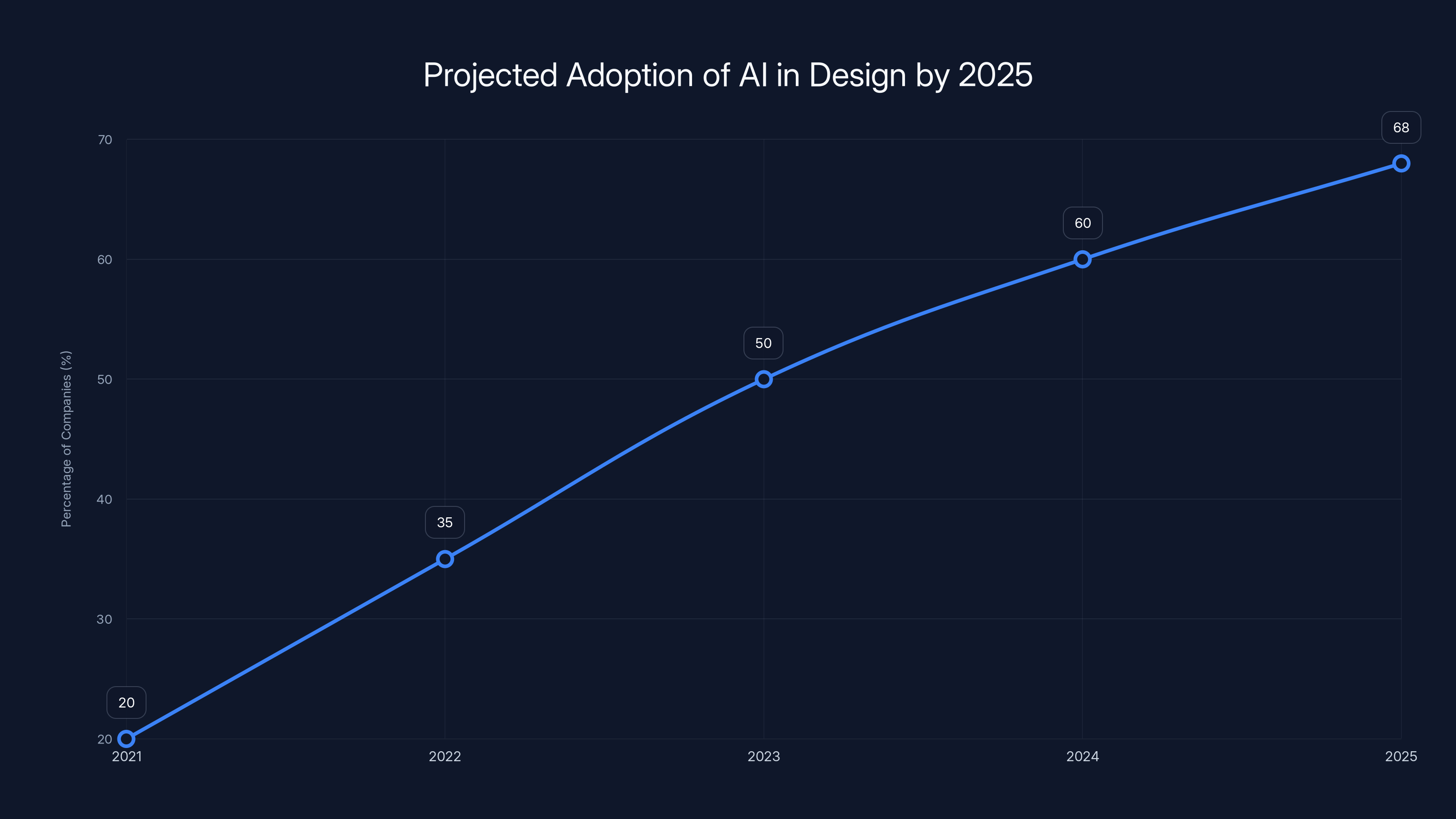 Projected Adoption of AI in Design by 2025

Percentage of Companies (%)

70
60
50
40
30
20

20
35
50
60
68

2021
2022
2023
2024
2025